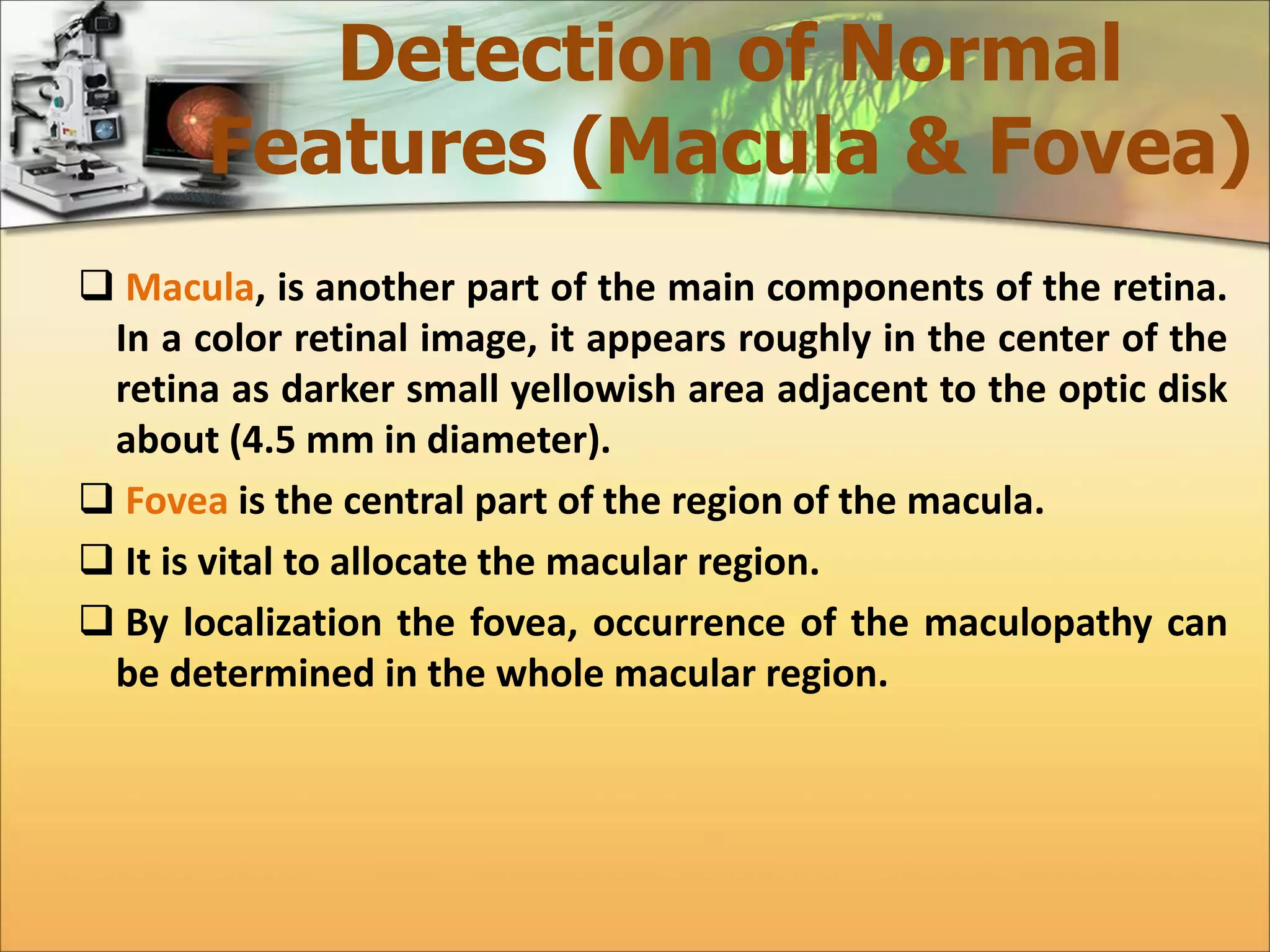 Detection of Normal Features (Macula & Fovea)

❑ Macula, is another part of the main components of the retina. In a color retinal image, it appears roughly in the center of the retina as darker small yellowish area adjacent to the optic disk about (4.5 mm in diameter).

❑ Fovea is the central part of the region of the macula.

❑ It is vital to allocate the macular region.

❑ By localization the fovea, occurrence of the maculopathy can be determined in the whole macular region.